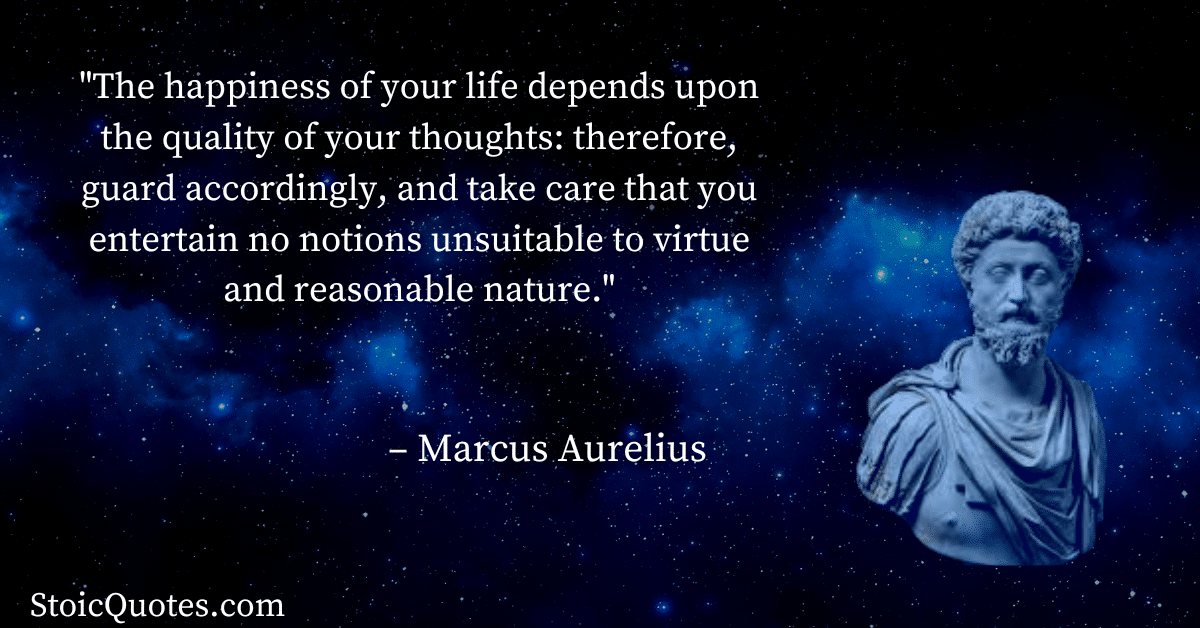 "The happiness of your life depends upon the quality of your thoughts: therefore, guard accordingly, and take care that you entertain no notions unsuitable to virtue and reasonable nature."

– Marcus Aurelius

StoicQuotes.com